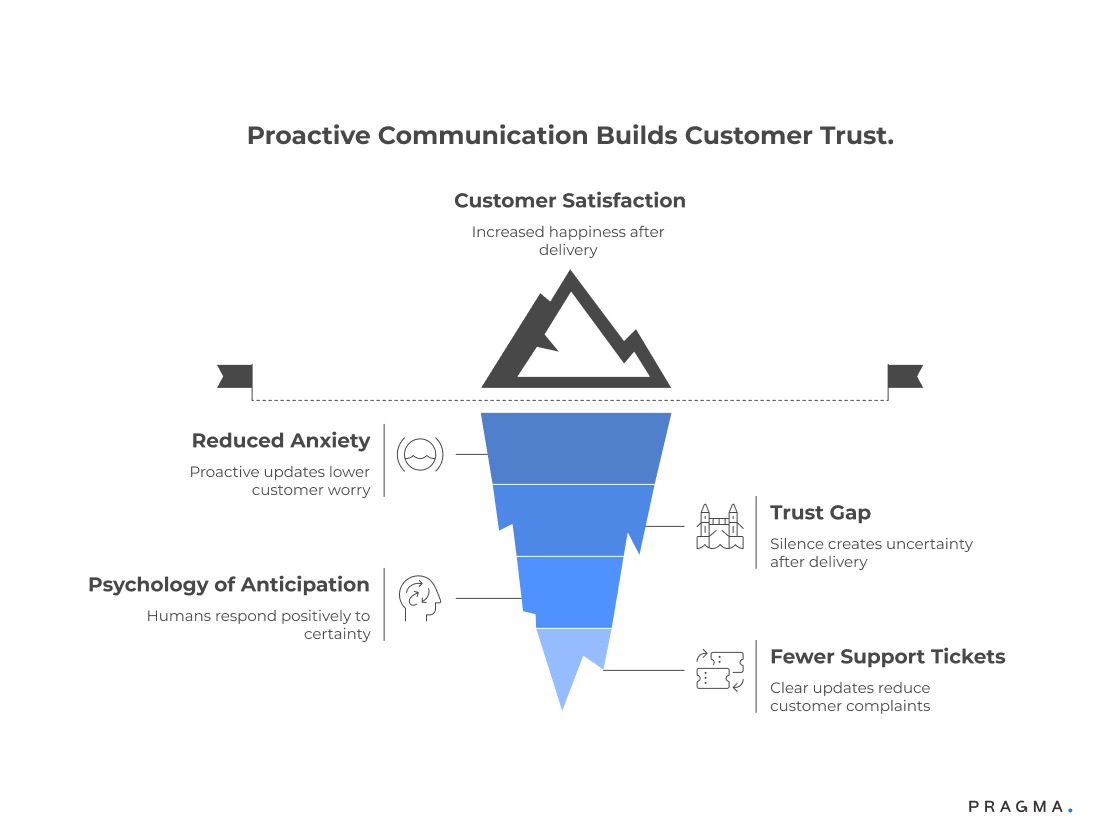 Proactive Communication Builds Customer Trust.

Customer Satisfaction

Increased happiness after delivery

Reduced Anxiety

Proactive updates lower customer worry

Trust Gap

Silence creates uncertainty after delivery

Psychology of Anticipation

Humans respond positively to certainty

Fewer Support Tickets

Clear updates reduce customer complaints

PRAGMA.